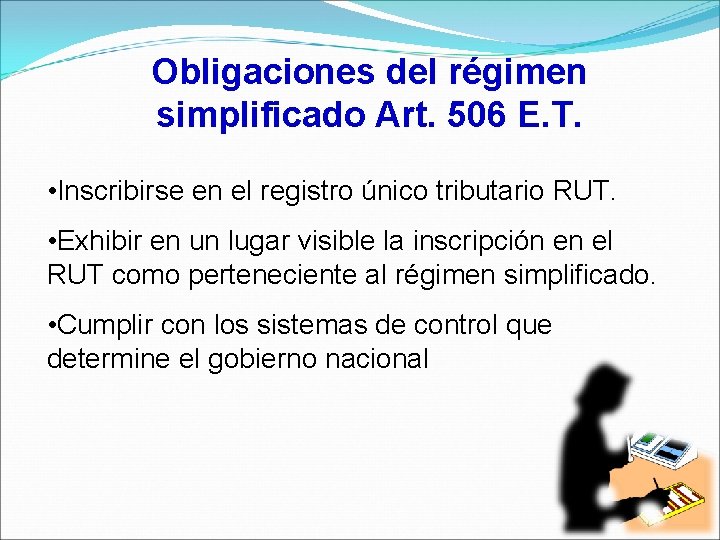 Obligaciones del régimen simplificado Art. 506 E.T.

•Inscribirse en el registro único tributario RUT.

•Exhibir en un lugar visible la inscripción en el RUT como perteneciente al régimen simplificado.

•Cumplir con los sistemas de control que determine el gobierno nacional